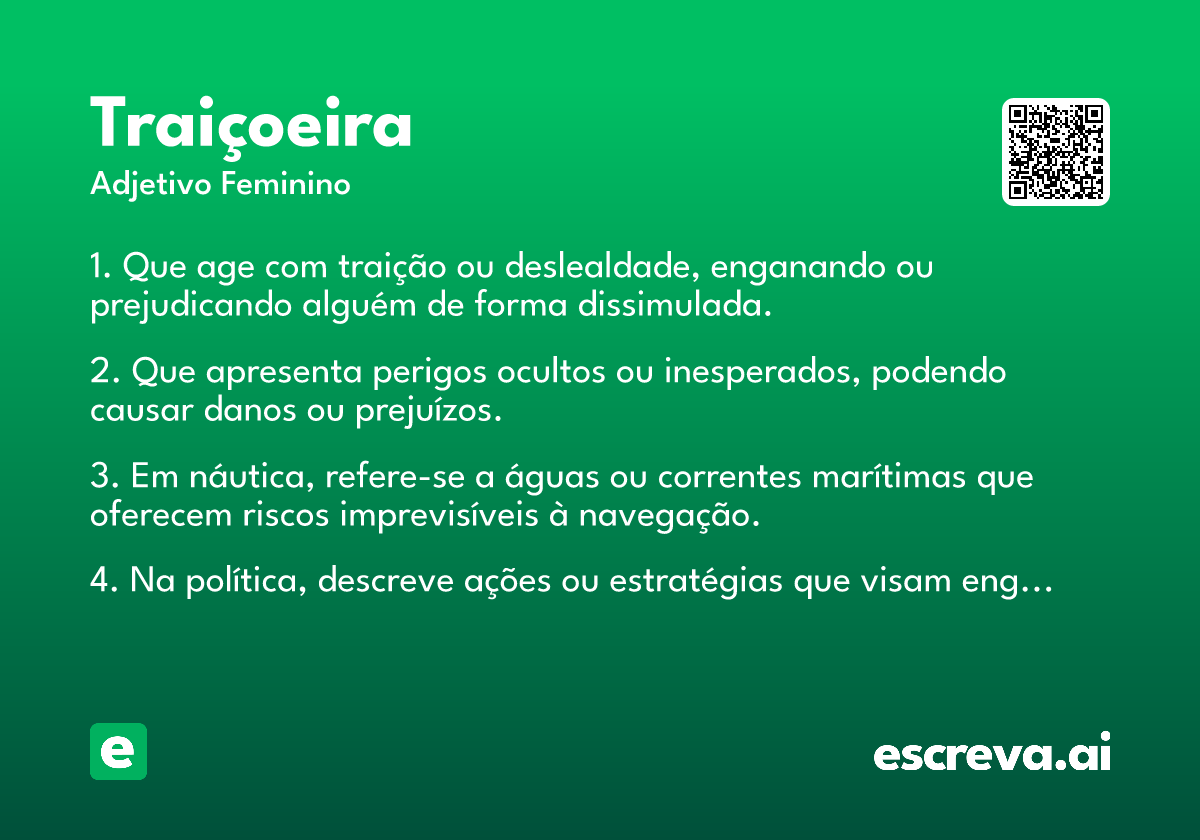 Traiçoeira
Adjetivo Feminino

1. Que age com traição ou deslealdade, enganando ou prejudicando alguém de forma dissimulada.

2. Que apresenta perigos ocultos ou inesperados, podendo causar danos ou prejuízos.

3. Em náutica, refere-se a águas ou correntes marítimas que oferecem riscos imprevisíveis à navegação.

4. Na política, descreve ações ou estratégias que visam eng...

e

escreva.ai